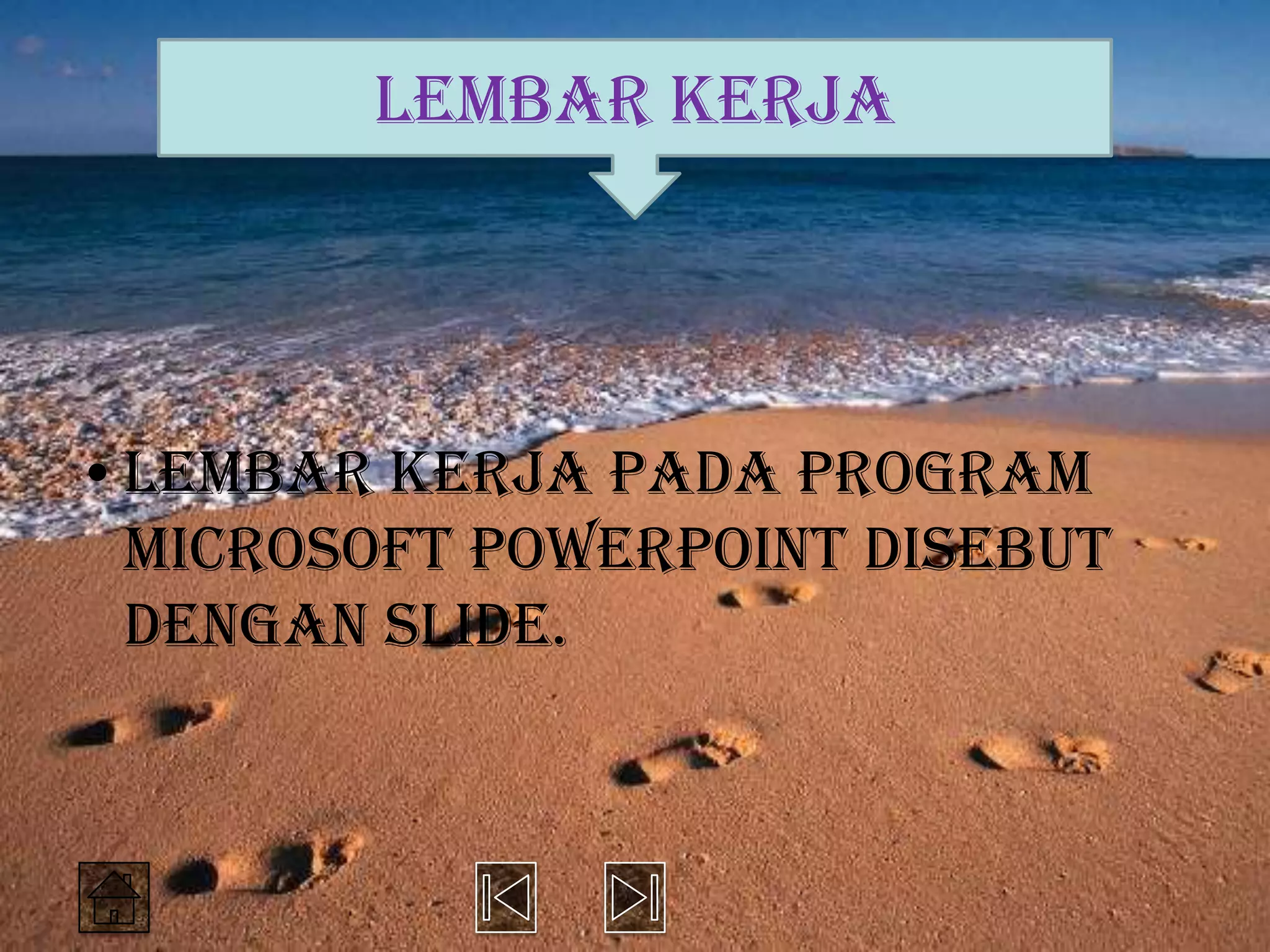 LEMBAR KERJA

• LEMBAR KERJA PADA PROGRAM MICROSOFT POWERPOINT DISEBUT DENGAN SLIDE.